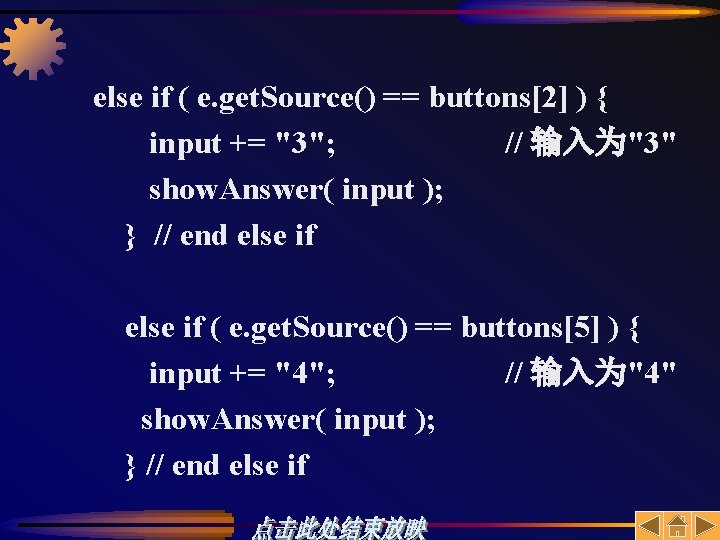 else if ( e.getSource() == buttons[2] ) {
input += "3"; // 输入为"3"
showAnswer( input );
} // end else if

else if ( e.getSource() == buttons[5] ) {
input += "4"; // 输入为"4"
showAnswer( input );
} // end else if

点击此处结束放映